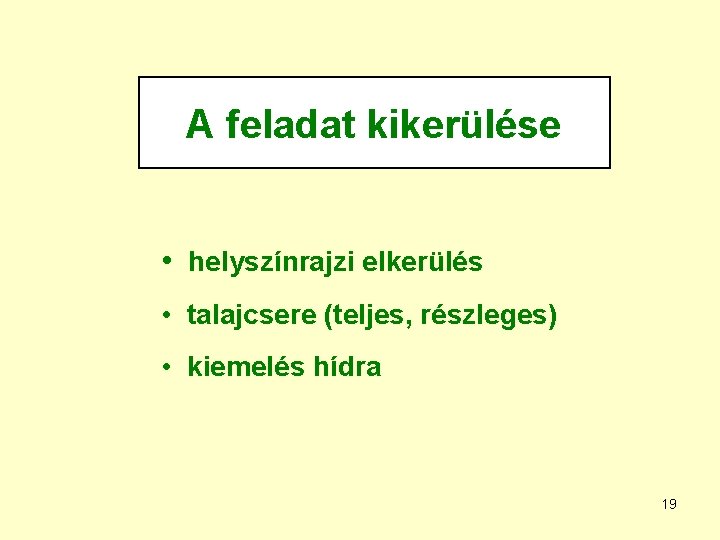 A feladat kikerülése

• helyszínrajzi elkerülés
• talajcsere (teljes, részleges)
• kiemelés hídra

19